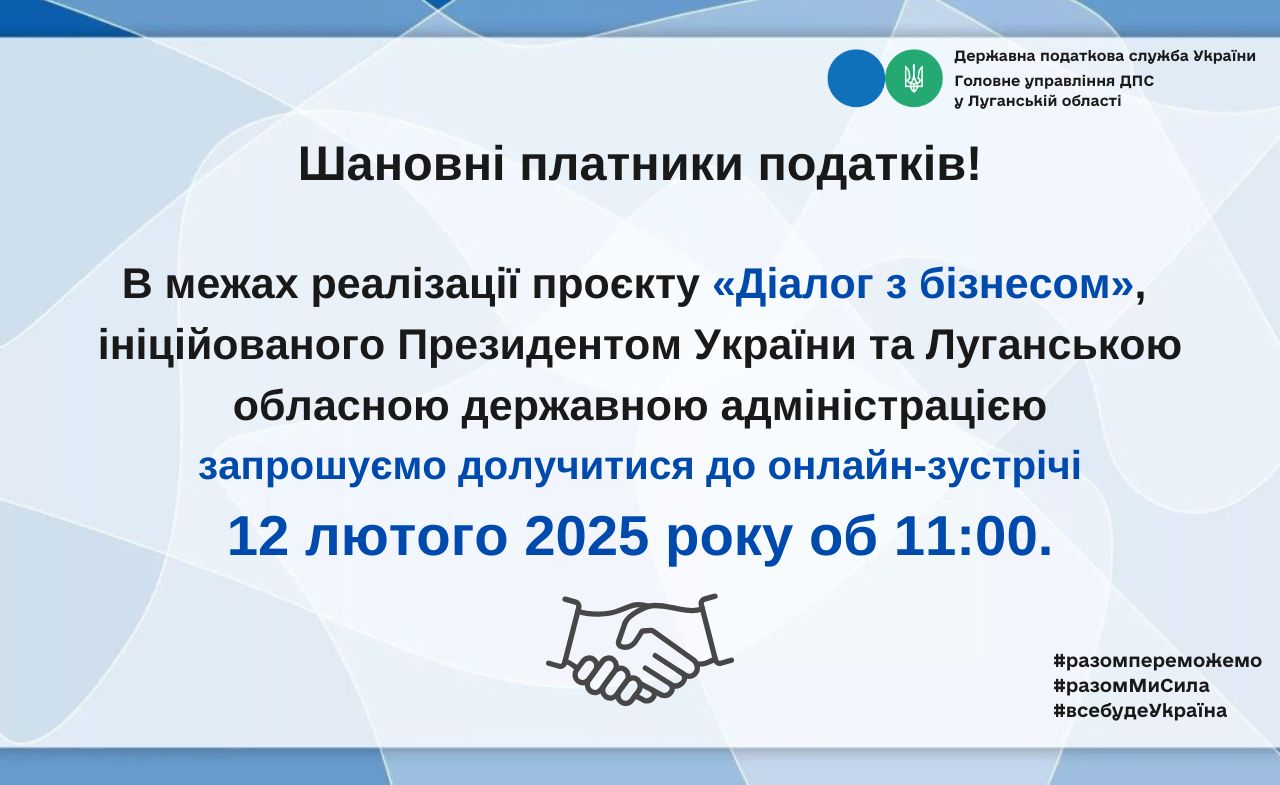 Державна податкова служба України
Головне управління ДПС
у Луганській області

Шановні платники податків!

В межах реалізації проєкту «Діалог з бізнесом», ініційованого Президентом України та Луганською обласною державною адміністрацією
запрошуємо долучитися до онлайн-зустрічі
12 лютого 2025 року об 11:00.

#разомпереможемо
#разомМиСила
#всебудеУкраїна